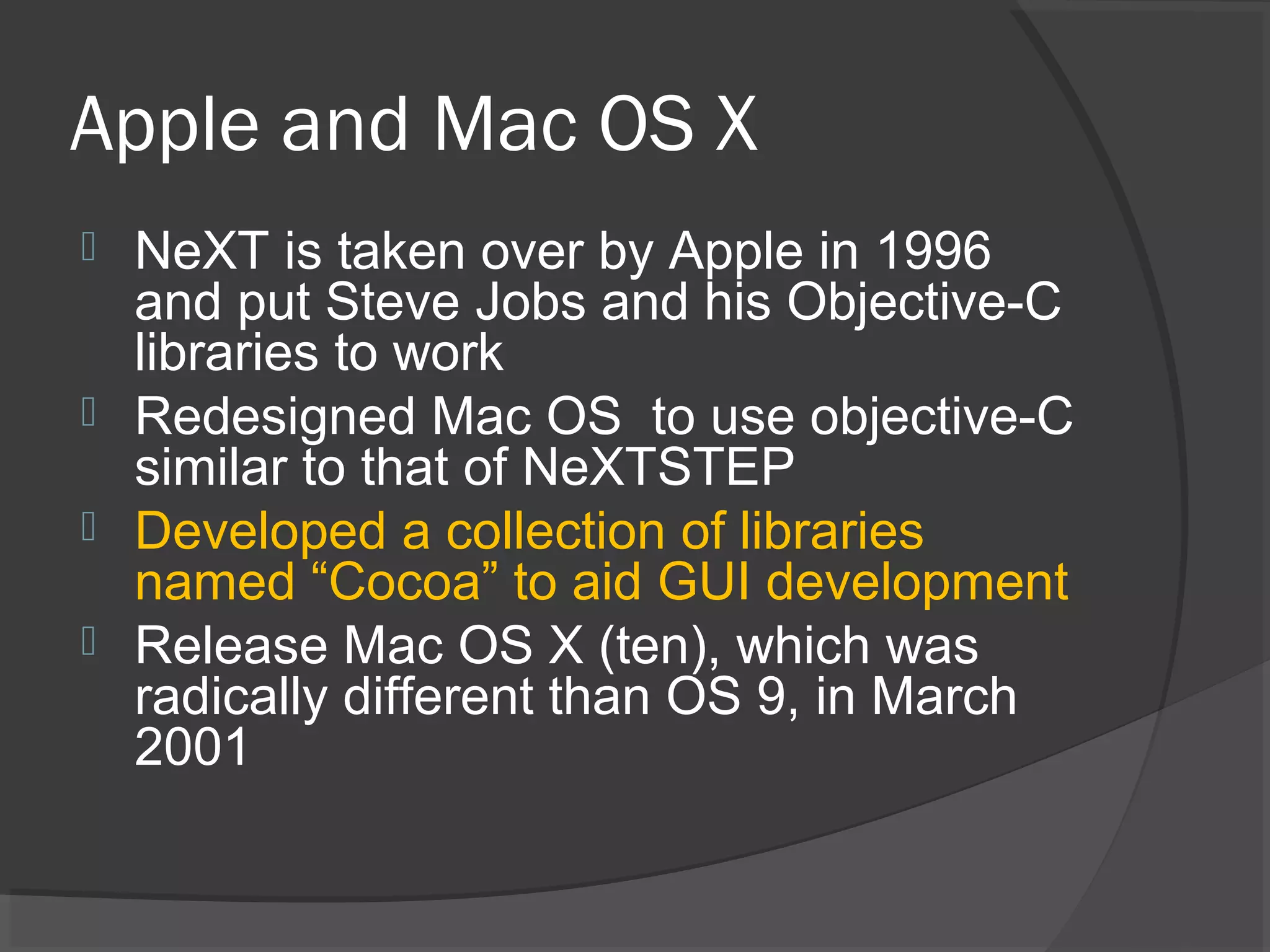 Apple and Mac OS X

NeXT is taken over by Apple in 1996 and put Steve Jobs and his Objective-C libraries to work

Redesigned Mac OS  to use objective-C similar to that of NeXTSTEP

Developed a collection of libraries named “Cocoa” to aid GUI development

Release Mac OS X (ten), which was radically different than OS 9, in March 2001